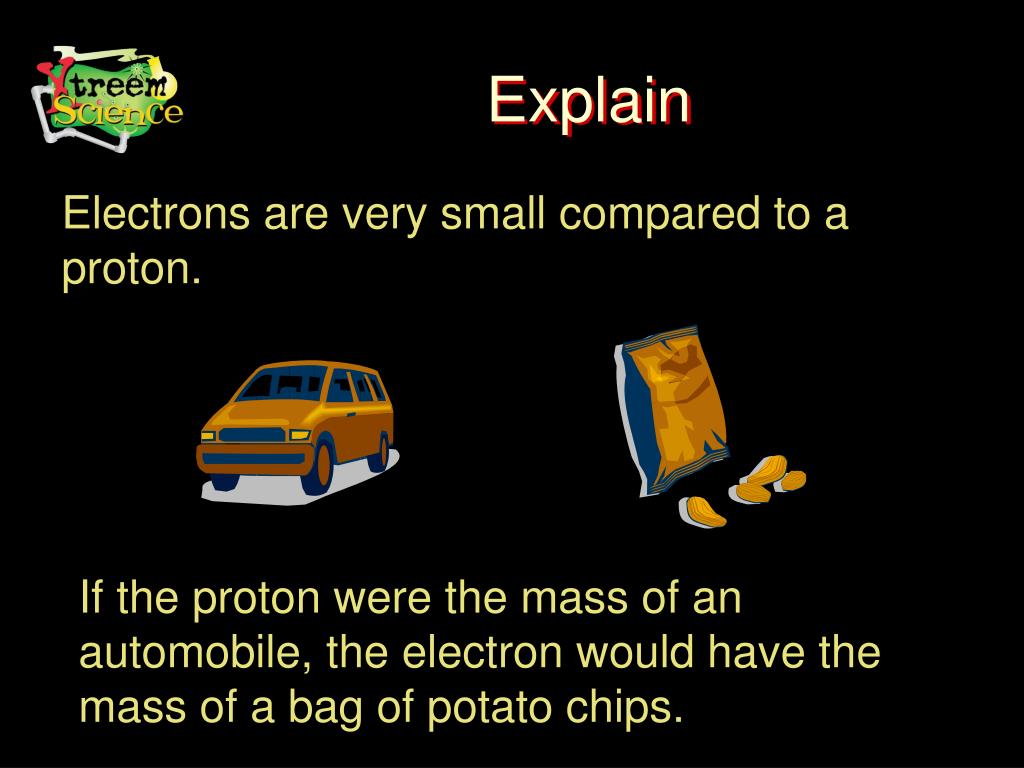 Xtreem Science

Explain

Electrons are very small compared to a proton.

If the proton were the mass of an automobile, the electron would have the mass of a bag of potato chips.